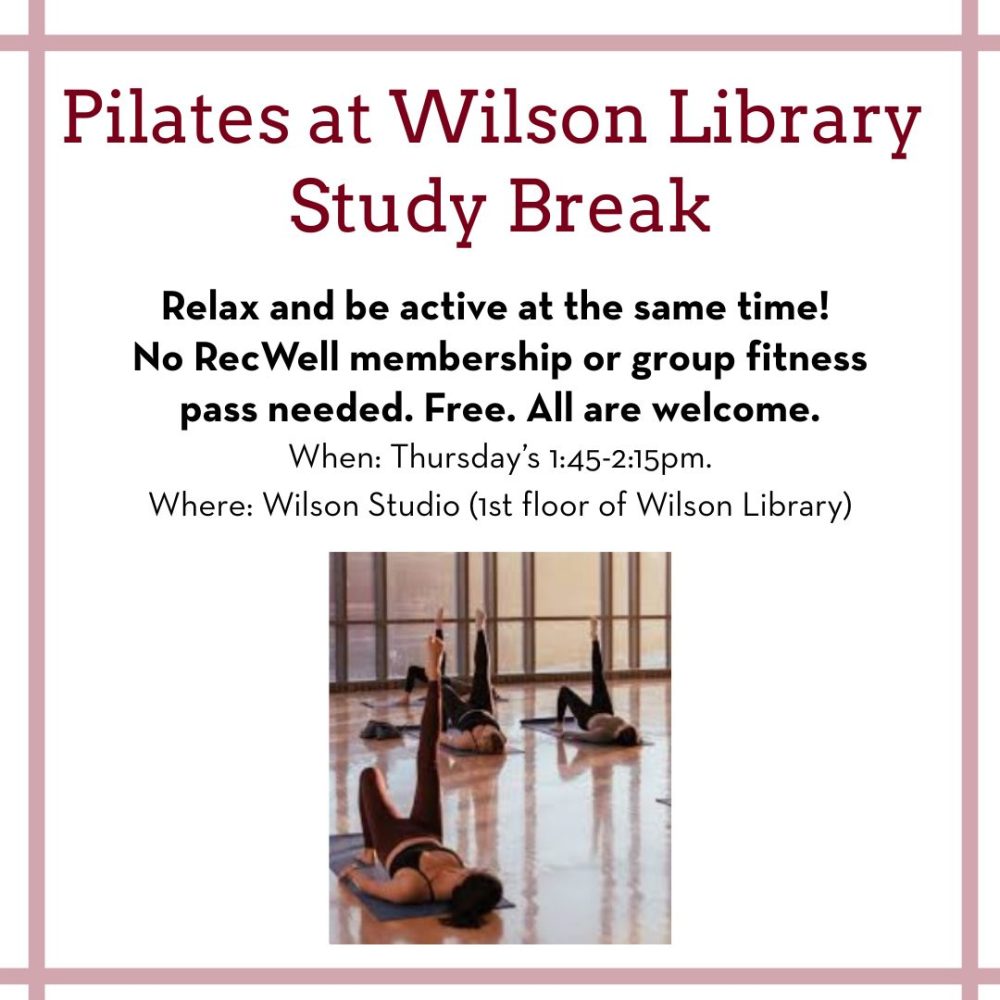 Pilates at Wilson Library Study Break

Relax and be active at the same time! No RecWell membership or group fitness pass needed. Free. All are welcome.

When: Thursday's 1:45-2:15pm.

Where: Wilson Studio (1st floor of Wilson Library)